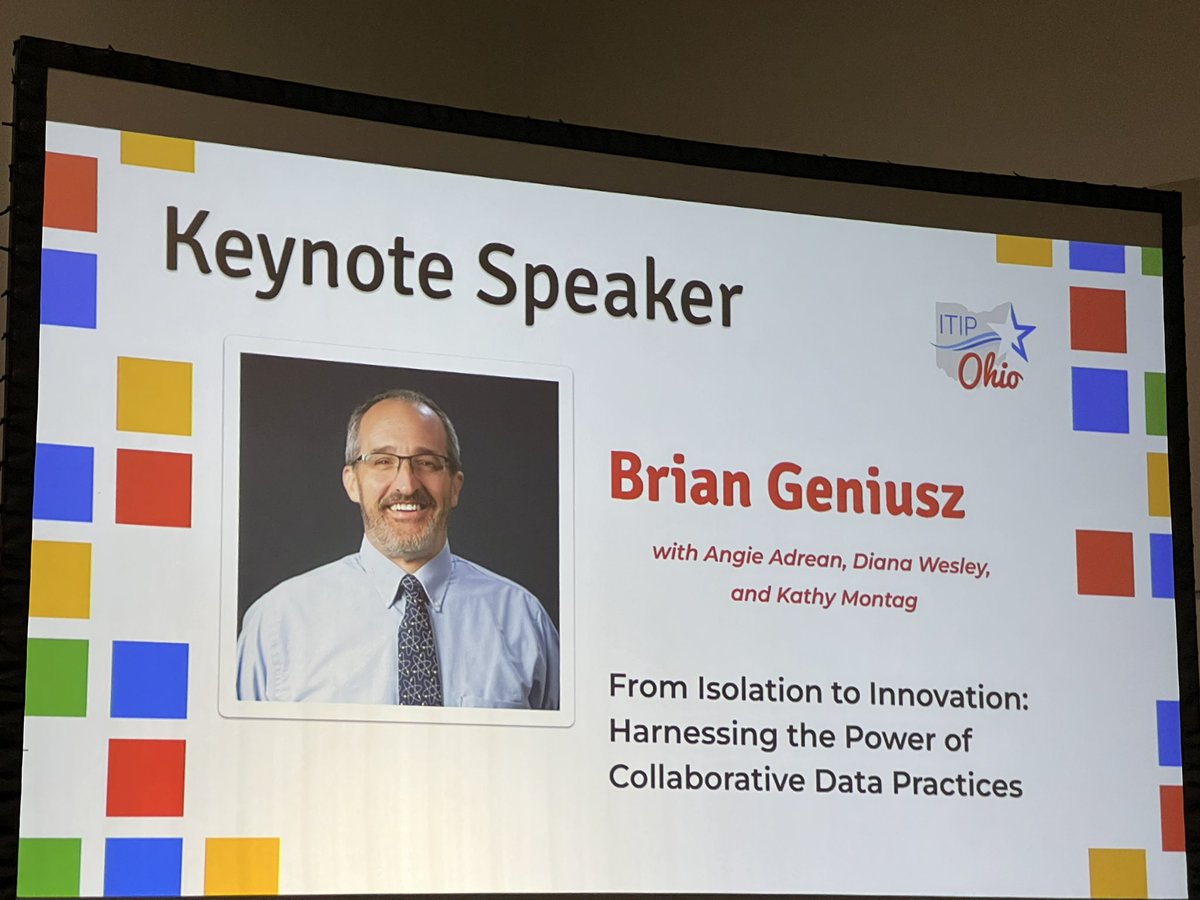 Keynote Speaker

ITIP Ohio

Brian Geniusz

with Angie Adrean, Diana Wesley, and Kathy Montag

From Isolation to Innovation: Harnessing the Power of Collaborative Data Practices